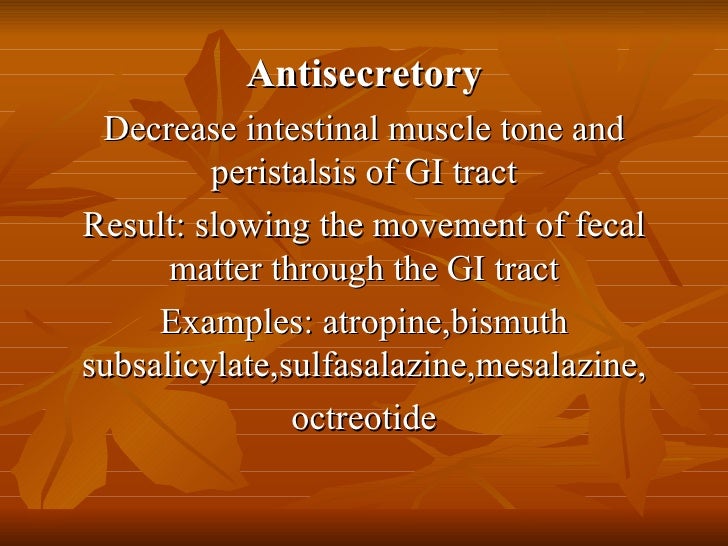 Antisecretory

Decrease intestinal muscle tone and peristalsis of GI tract

Result: slowing the movement of fecal matter through the GI tract

Examples: atropine,bismuth subsalicylate,sulfasalazine,mesalazine,

octreotide